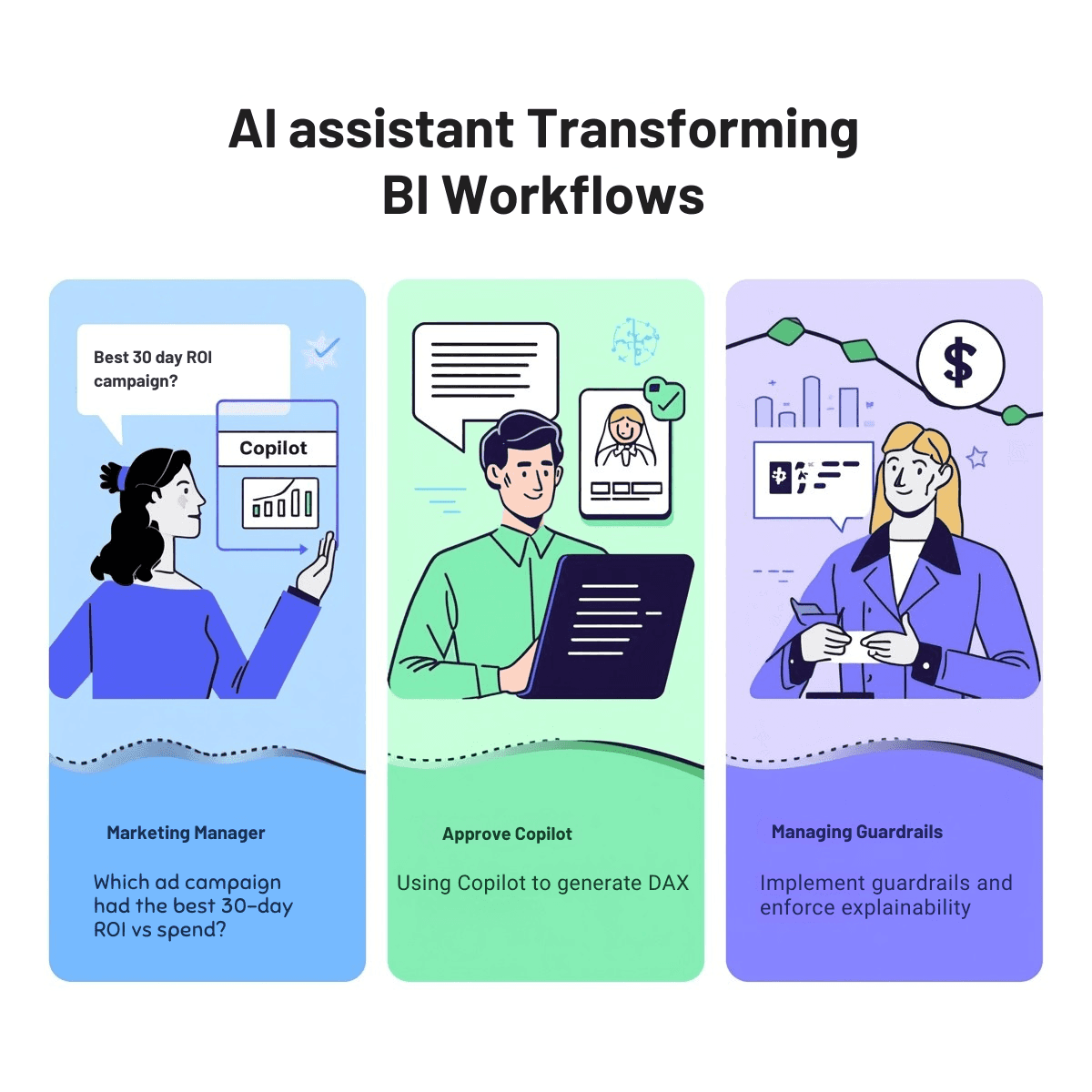 AI assistant Transforming BI Workflows

Best 30 day ROI campaign?

Copilot

Marketing Manager

Which ad campaign had the best 30-day ROI vs spend?

Approve Copilot

Using Copilot to generate DAX

$

Managing Guardrails

Implement guardrails and enforce explainability